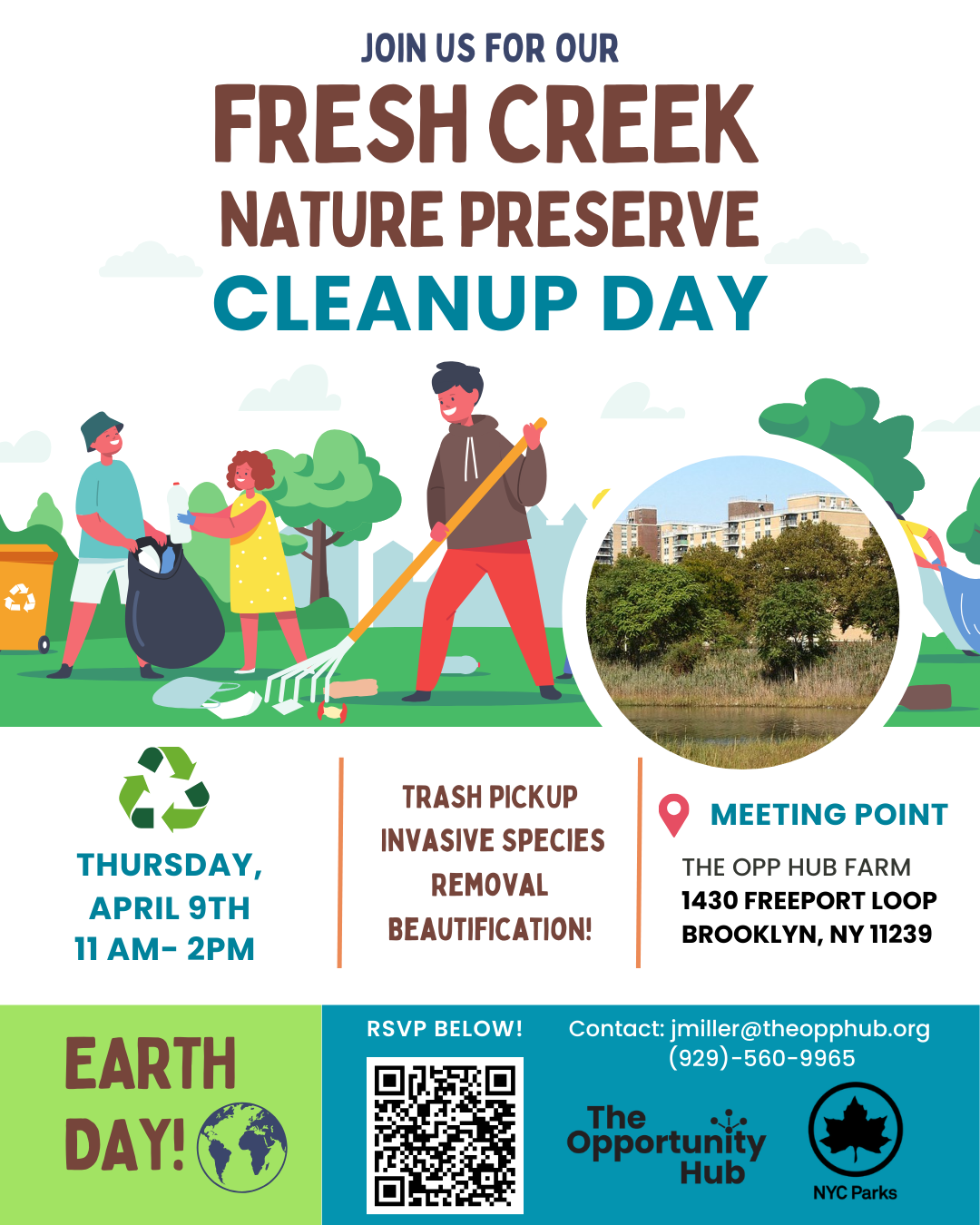 JOIN US FOR OUR
FRESH CREEK
NATURE PRESERVE
CLEANUP DAY

THURSDAY, APRIL 9TH
11 AM- 2PM

TRASH PICKUP
INVASIVE SPECIES REMOVAL
BEAUTIFICATION!

MEETING POINT
THE OPP HUB FARM
1430 FREEPORT LOOP
BROOKLYN, NY 11239

EARTH DAY!

RSVP BELOW!

Contact: jmiller@theopphub.org
(929)-560-9965

The Opportunity Hub

NYC Parks